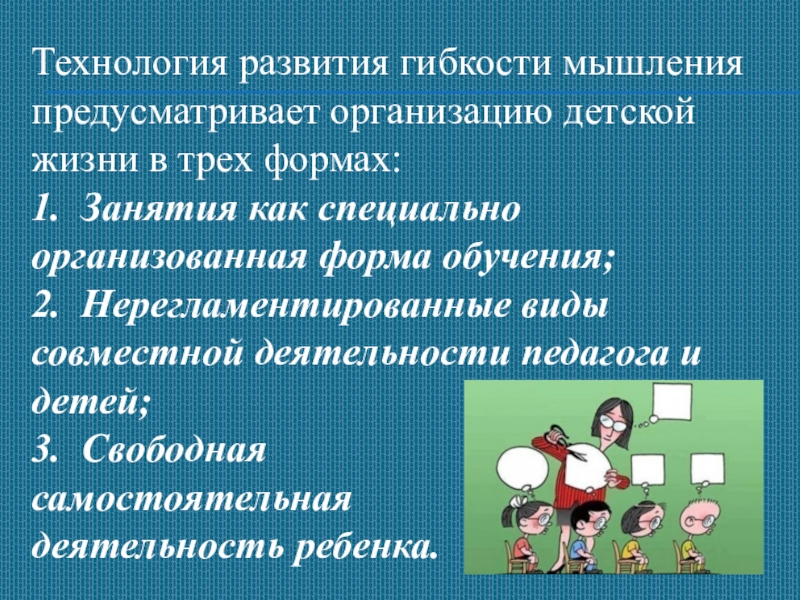 Технология развития гибкости мышления предусматривает организацию детской жизни в трех формах:
1. Занятия как специально организованная форма обучения;
2. Нерегламентированные виды совместной деятельности педагога и детей;
3. Свободная самостоятельная деятельность ребенка.